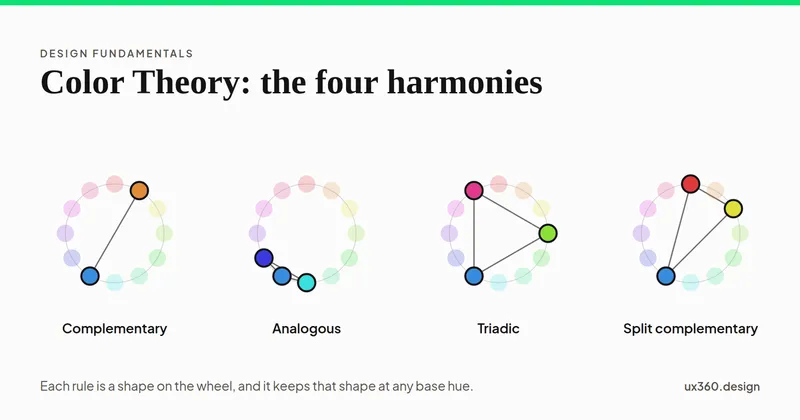 DESIGN FUNDAMENTALS

Color Theory: the four harmonies

Complementary

Analogous

Triadic

Split complementary

Each rule is a shape on the wheel, and it keeps that shape at any base hue.

ux360.design